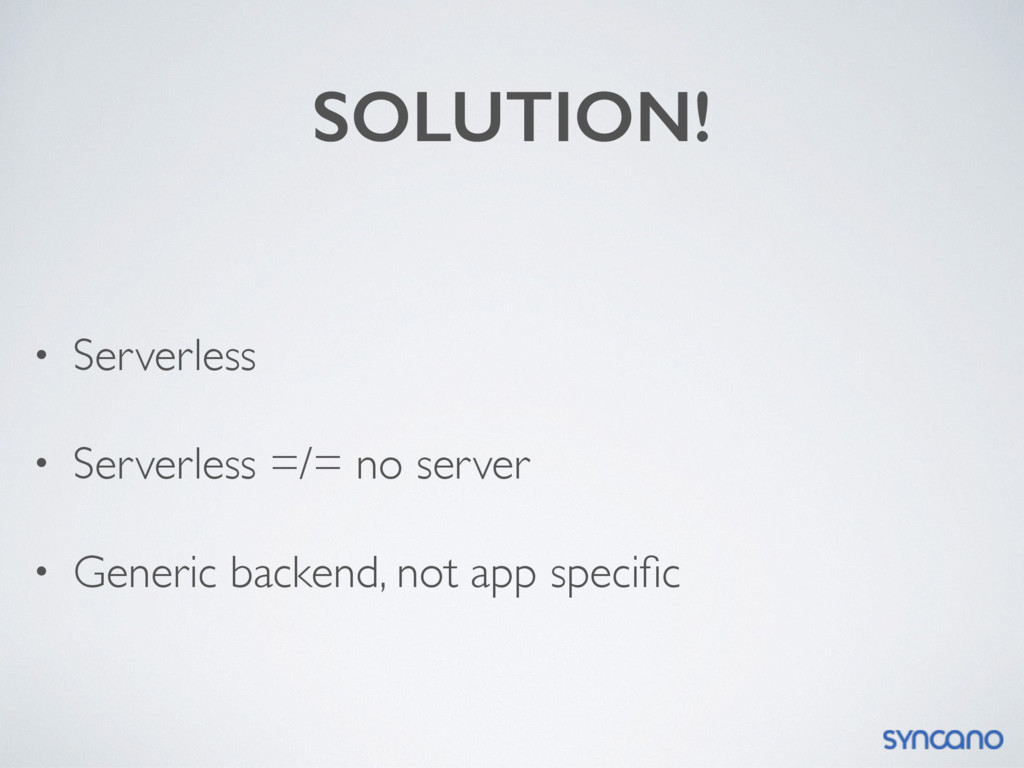 SOLUTION!

• Serverless

• Serverless =/= no server

• Generic backend, not app specific

syncano